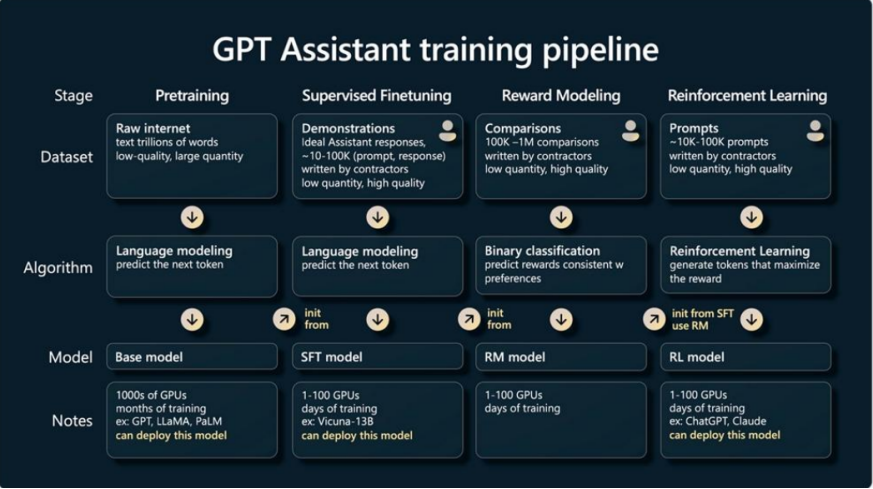 GPT Assistant training pipeline

| Stage | Pretraining | Supervised Finetuning | Reward Modeling | Reinforcement Learning |
|---|---|---|---|---|
| Dataset | Raw internet text trillions of words low-quality, large quantity | Demonstrations Ideal Assistant responses, ~10-100K (prompt, response) written by contractors low quantity, high quality | Comparisons 100K –1M comparisons written by contractors low quantity, high quality | Prompts ~10K-100K prompts written by contractors low quantity, high quality |
| Algorithm | Language modeling predict the next token | Language modeling predict the next token | Binary classification predict rewards consistent w preferences | Reinforcement Learning generate tokens that maximize the reward |
| | | init from | init from | init from SFT use RM |
| Model | Base model | SFT model | RM model | RL model |
| Notes | 1000s of GPUs months of training ex: GPT, LLaMA, PaLM can deploy this model | 1-100 GPUs days of training ex: Vicuna-13B can deploy this model | 1-100 GPUs days of training | 1-100 GPUs days of training ex: ChatGPT, Claude can deploy this model |